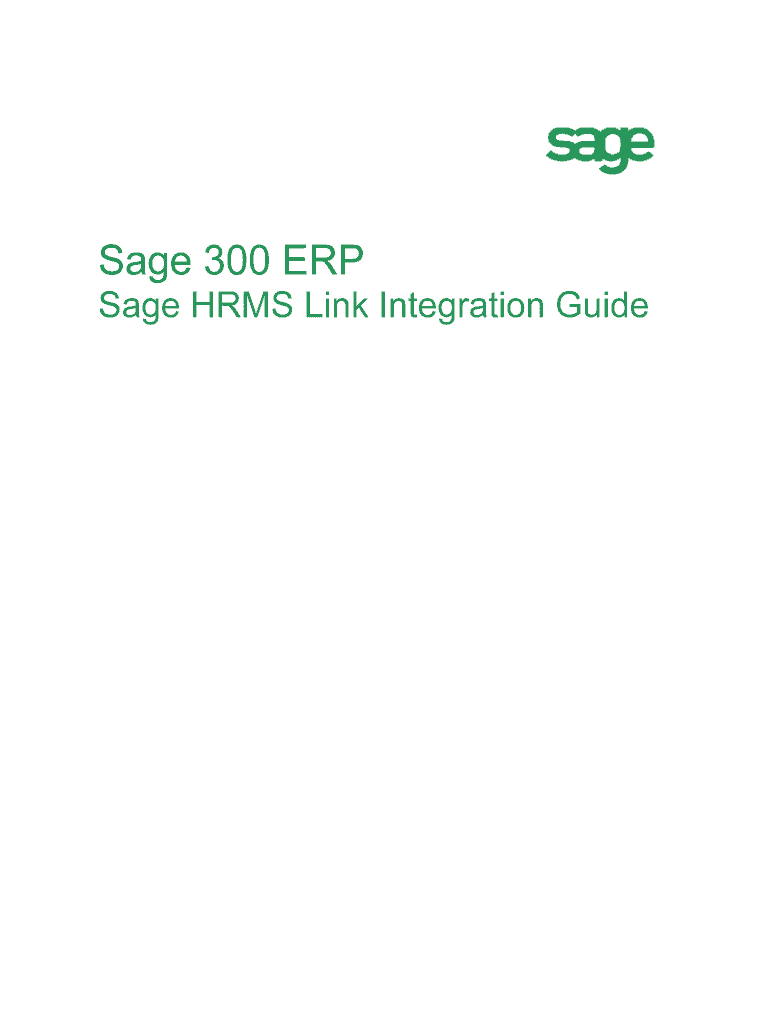 sage

Sage 300 ERP

Sage HRMS Link Integration Guide